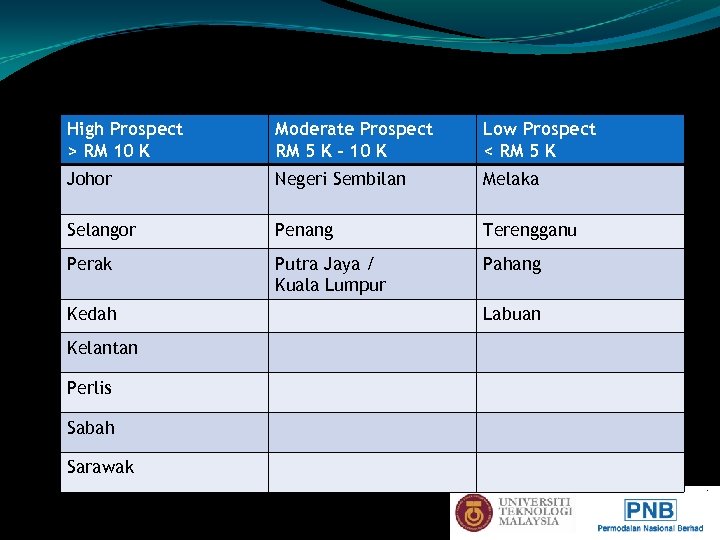 | High Prospect > RM 10 K | Moderate Prospect RM 5 K - 10 K | Low Prospect < RM 5 K |
|---|---|---|
| Johor | Negeri Sembilan | Melaka |
| Selangor | Penang | Terengganu |
| Perak | Putra Jaya / Kuala Lumpur | Pahang |
| Kedah | | Labuan |
| Kelantan | | |
| Perlis | | |
| Sabah | | |
| Sarawak | | |

UNIVERSITI TEKNOLOGI MALAYSIA

PNB
Permodalan Nasional Berhad